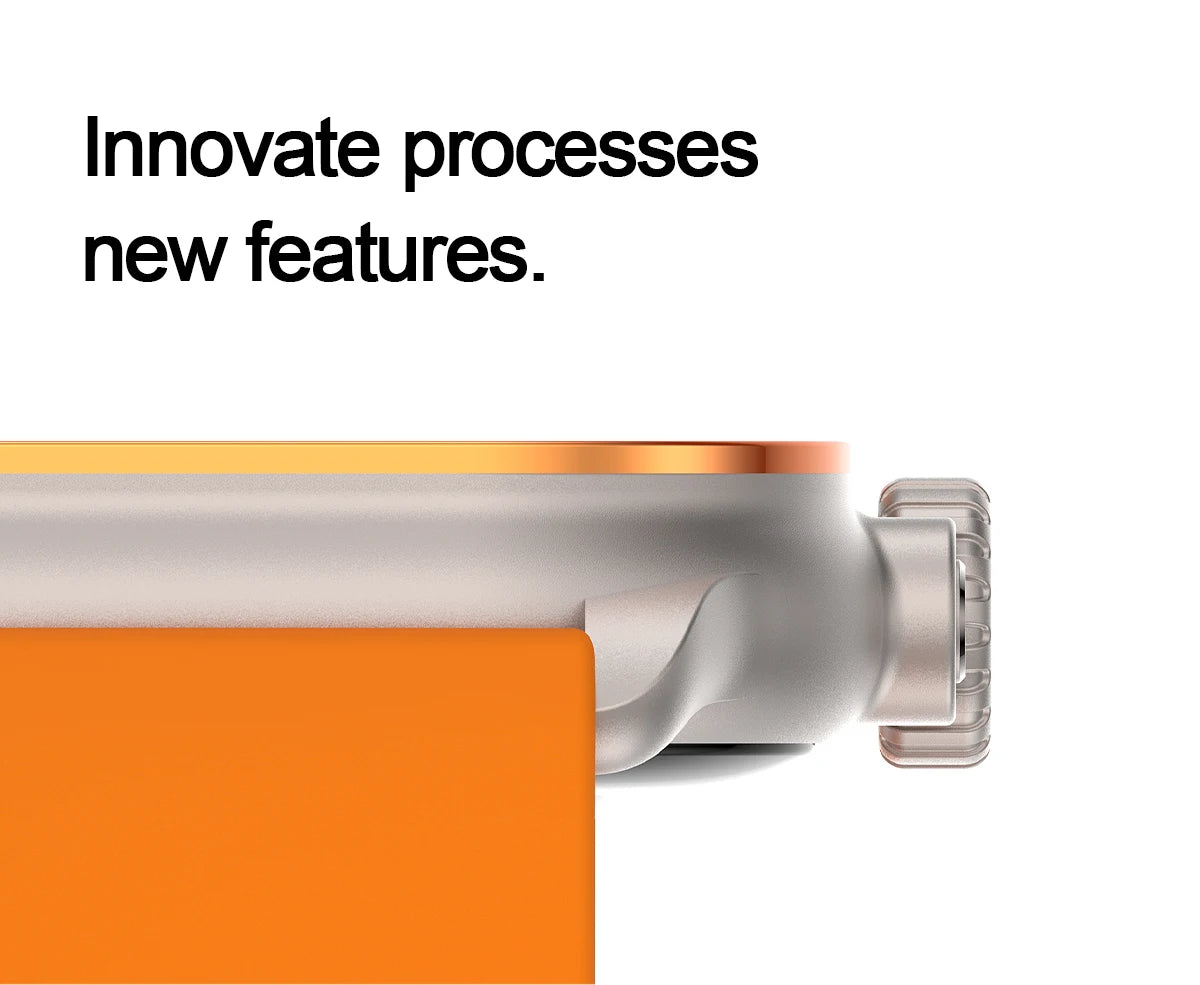 Innovate processes new features.